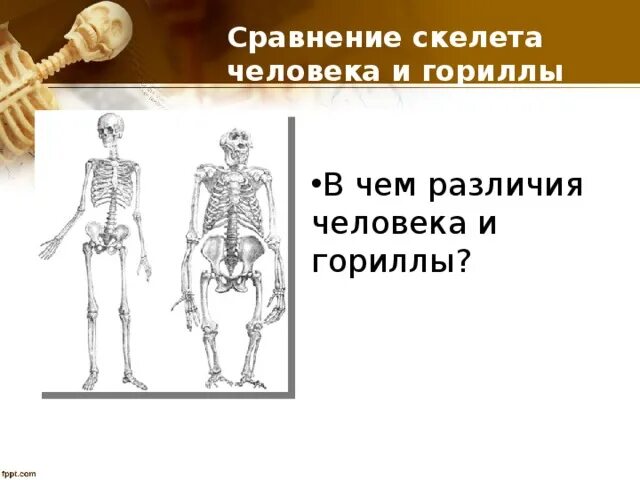 Сравнение скелета человека и гориллы

•В чем различия человека и гориллы?

fppt.com